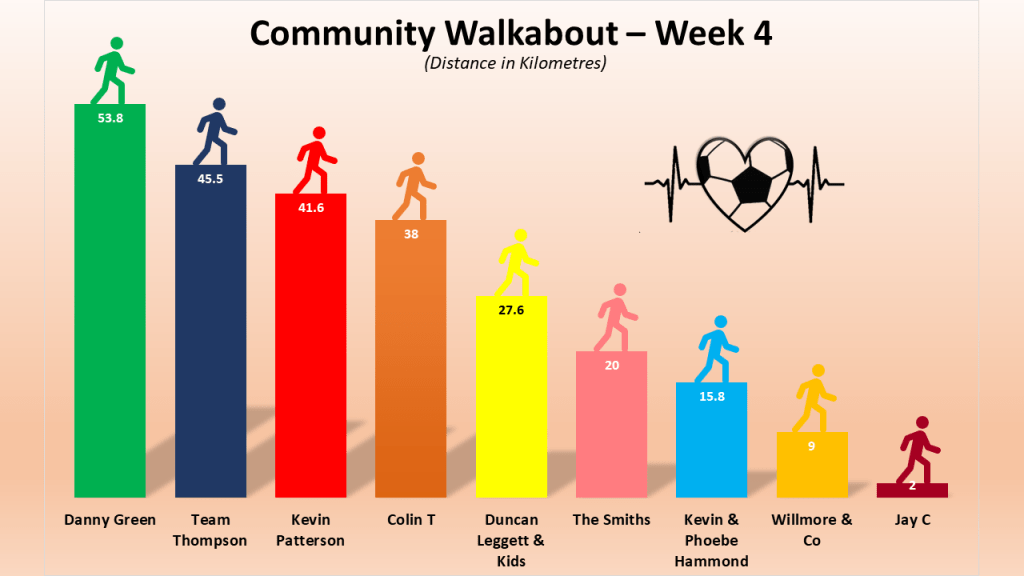 Community Walkabout – Week 4
(Distance in Kilometres)

53.8
45.5
41.6
38
27.6
20
15.8
9
2

Danny Green
Team Thompson
Kevin Patterson
Colin T
Duncan Leggett & Kids
The Smiths
Kevin & Phoebe Hammond
Willmore & Co
Jay C